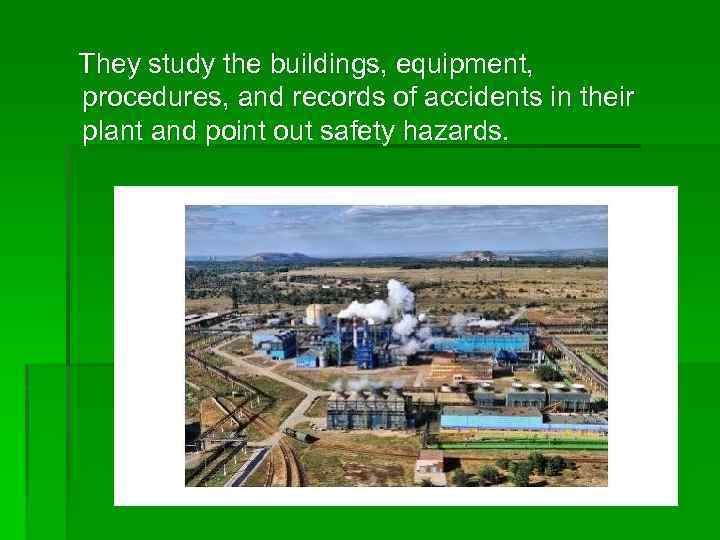 They study the buildings, equipment, procedures, and records of accidents in their plant and point out safety hazards.